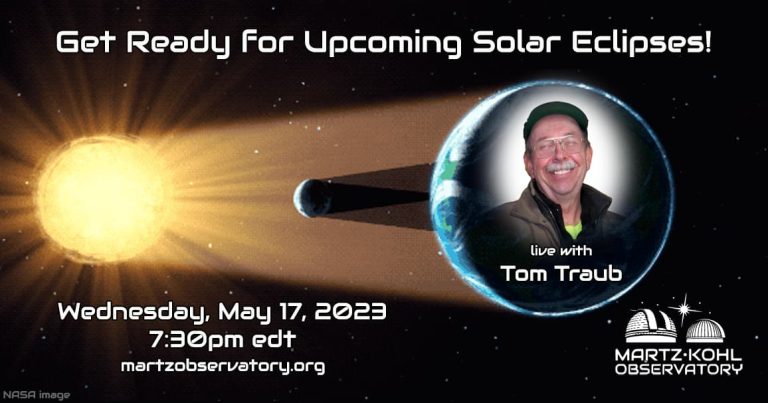 Get Ready for Upcoming Solar Eclipses!

live with
Tom Traub

Wednesday, May 17, 2023
7:30pm edt
martzobservatory.org

MARTZ·KOHL
OBSERVATORY

NASA image